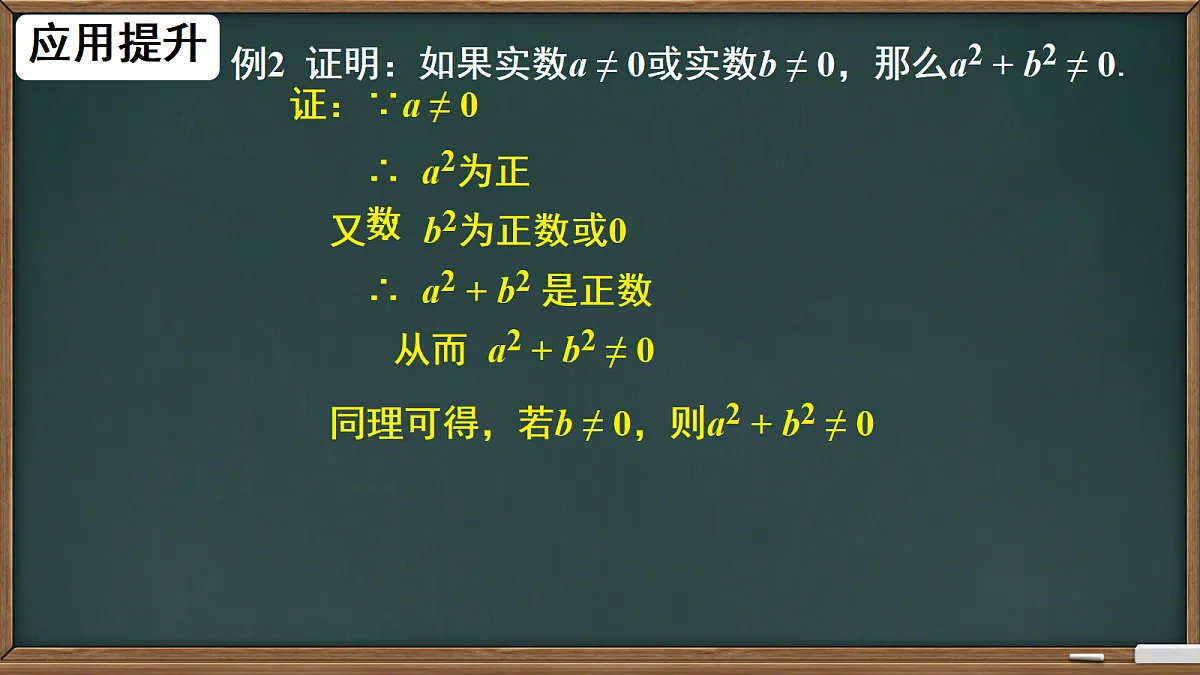 应用提升

例2 证明：如果实数$a \neq 0$或实数$b \neq 0$，那么$a^2 + b^2 \neq 0$.

证：$\because a \neq 0$

$\therefore$ $a^2$为正

又数 $b^2$为正数或0

$\therefore$ $a^2 + b^2$ 是正数

从而 $a^2 + b^2 \neq 0$

同理可得，若$b \neq 0$，则$a^2 + b^2 \neq 0$